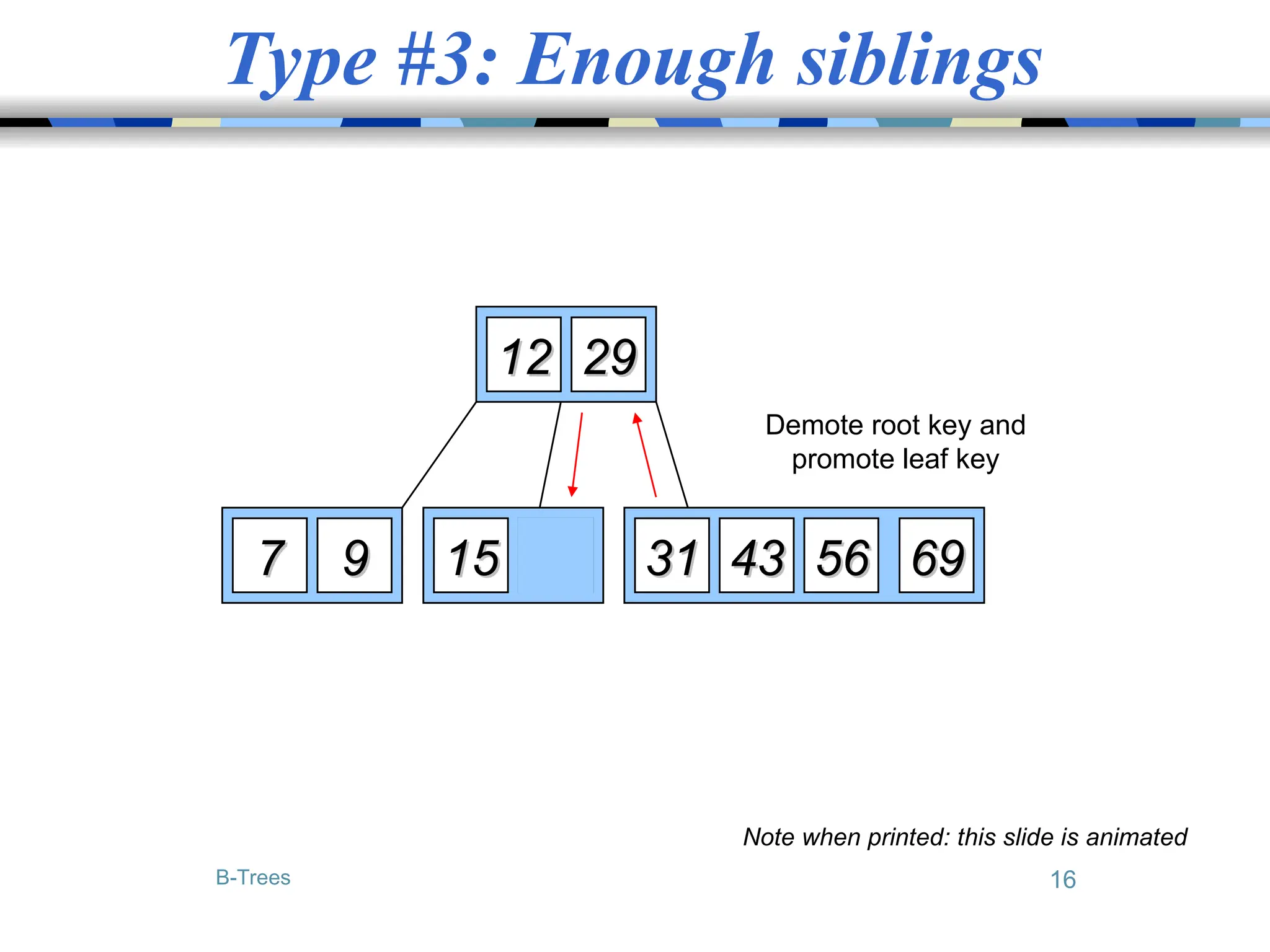 Type #3: Enough siblings

12 29

Demote root key and promote leaf key

7 9

15

31 43 56 69

Note when printed: this slide is animated

B-Trees

16